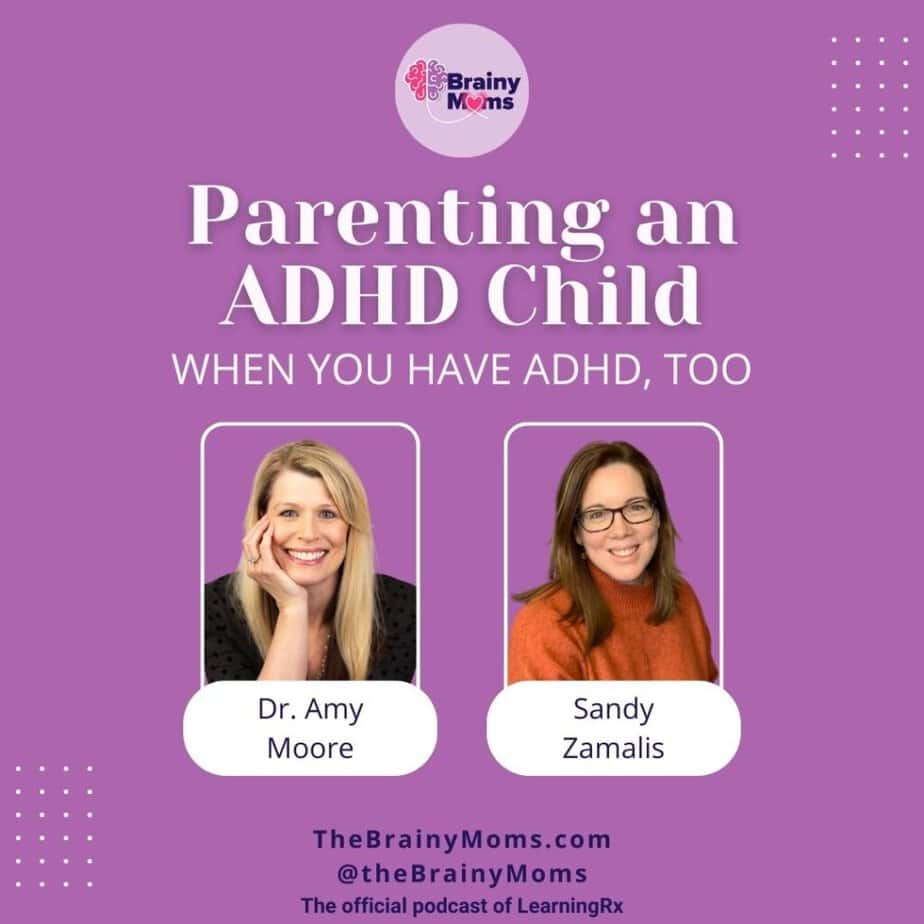 Brainy Moms

Parenting an ADHD Child

WHEN YOU HAVE ADHD, TOO

Dr. Amy Moore

Sandy Zamalis

TheBrainyMoms.com
@theBrainyMoms
The official podcast of LearningRx